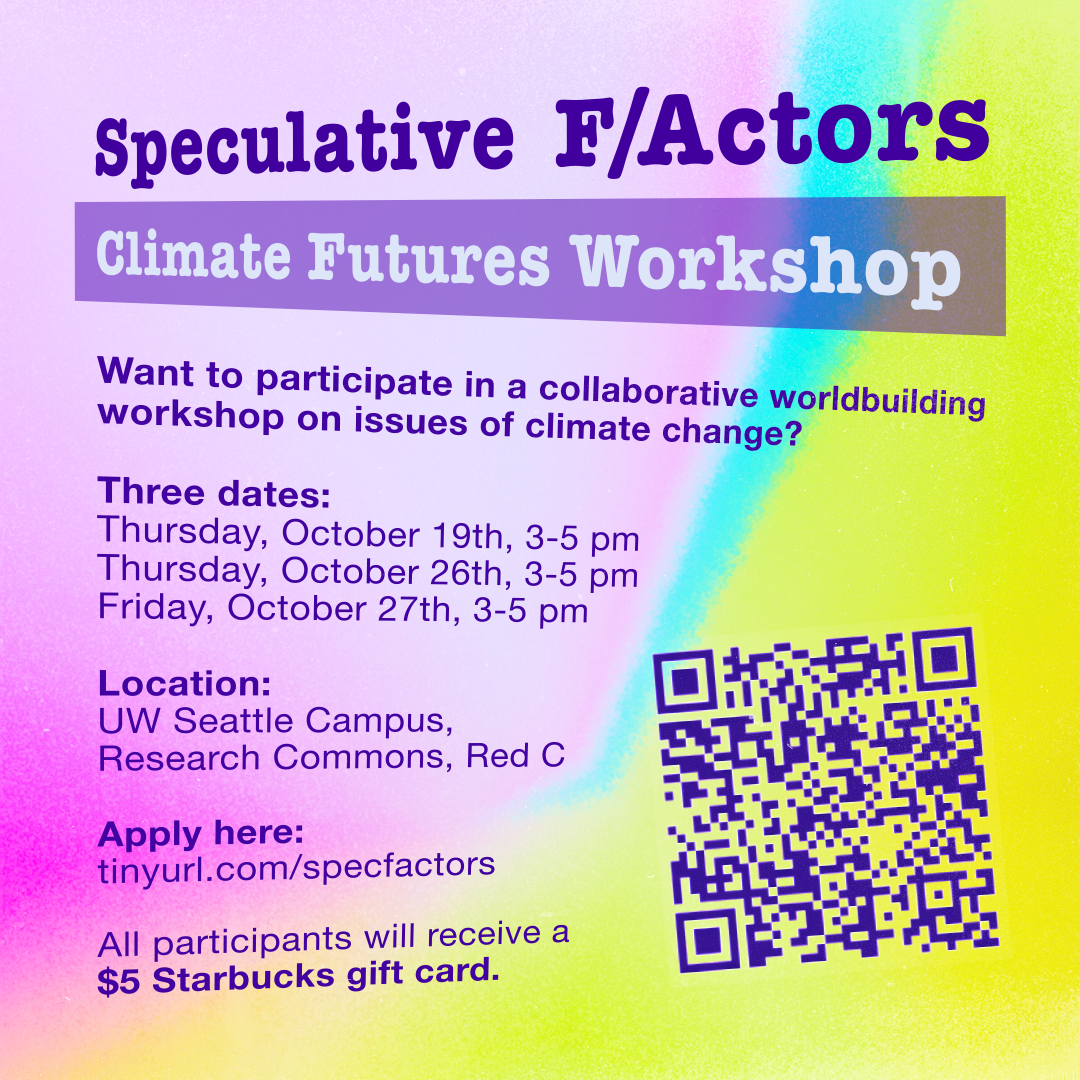 Speculative F/Actors

Climate Futures Workshop

Want to participate in a collaborative worldbuilding workshop on issues of climate change?

Three dates:
Thursday, October 19th, 3-5 pm
Thursday, October 26th, 3-5 pm
Friday, October 27th, 3-5 pm

Location:
UW Seattle Campus, Research Commons, Red C

Apply here:
tinyurl.com/specfactors

All participants will receive a $5 Starbucks gift card.